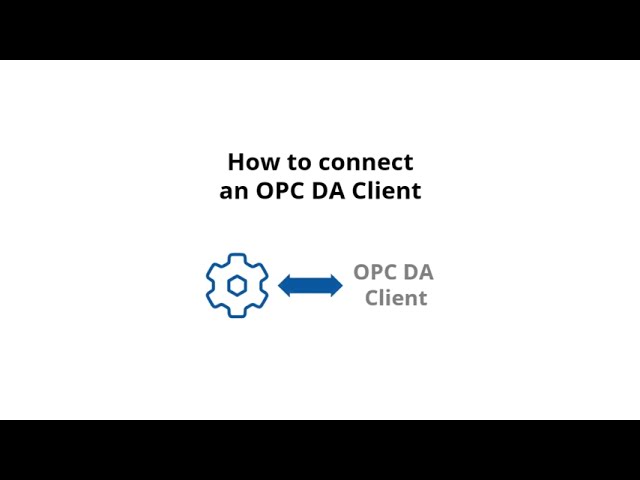 How to connect an OPC DA Client

OPC DA Client